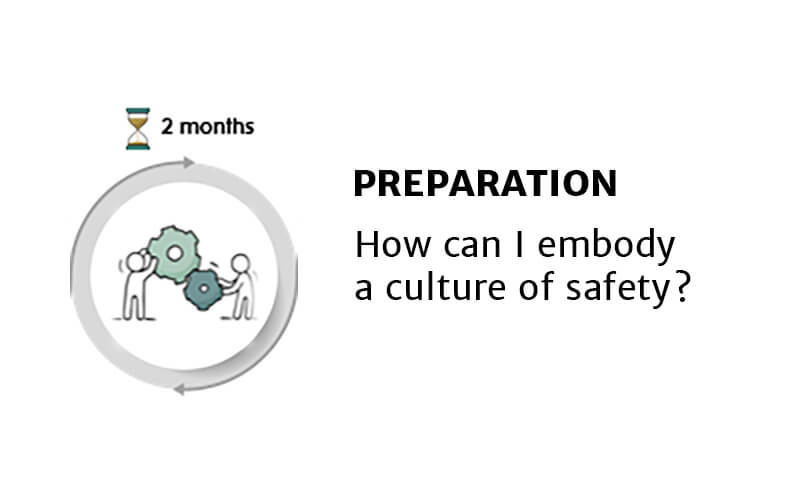 2 months

PREPARATION

How can I embody a culture of safety?